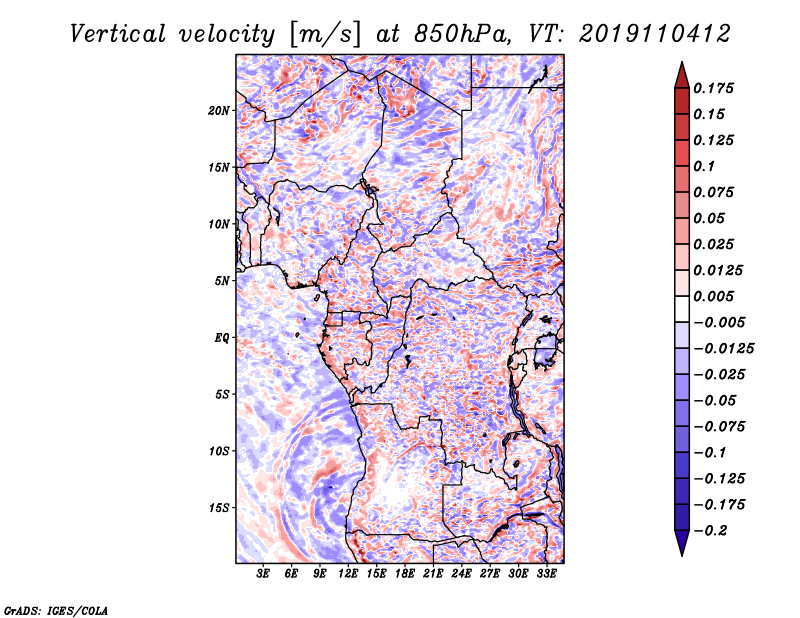 Vertical velocity [m/s] at 850hPa, VT: 2019110412

20N
15N
10N
5N
EQ
5S
10S
15S

3E 6E 9E 12E 15E 18E 21E 24E 27E 30E 33E

0.175
0.15
0.125
0.1
0.075
0.05
0.025
0.0125
0.005
−0.005
−0.0125
−0.025
−0.05
−0.075
−0.1
−0.125
−0.175
−0.2

GrADS: IGES/COLA